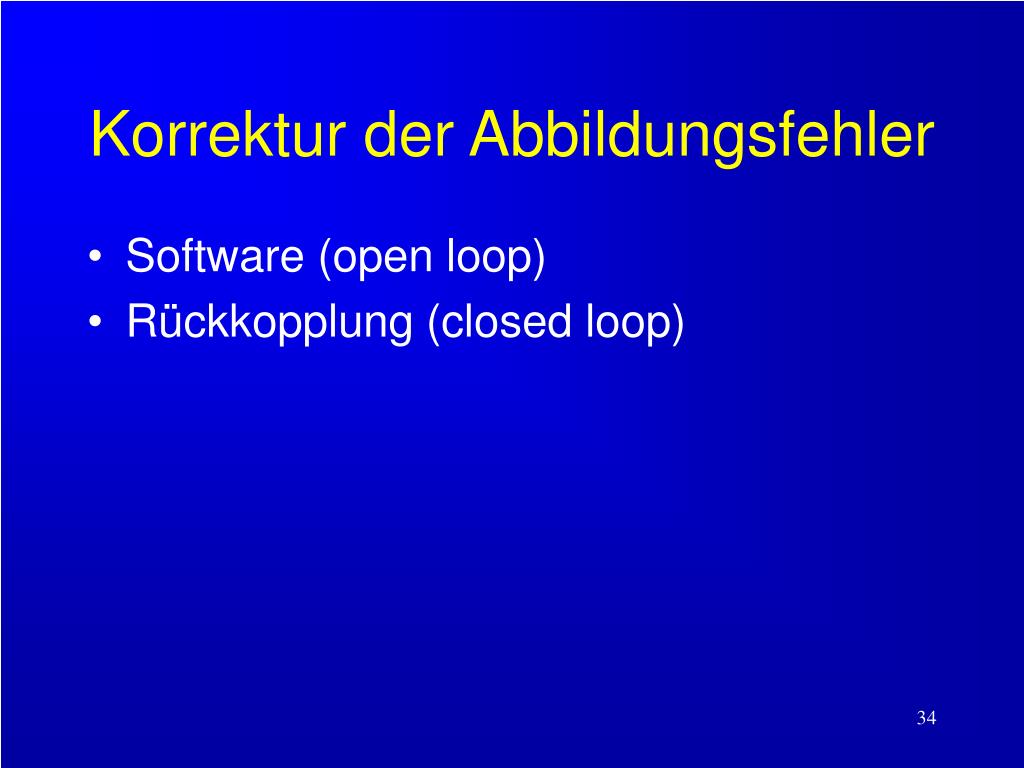 Korrektur der Abbildungsfehler

• Software (open loop)
• Rückkopplung (closed loop)

34